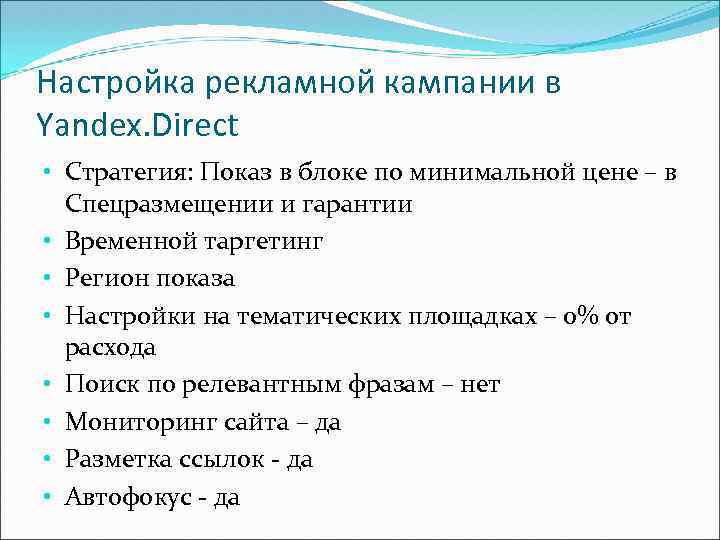 Настройка рекламной кампании в Yandex.Direct

• Стратегия: Показ в блоке по минимальной цене – в Спецразмещении и гарантии
• Временной таргетинг
• Регион показа
• Настройки на тематических площадках – 0% от расхода
• Поиск по релевантным фразам – нет
• Мониторинг сайта – да
• Разметка ссылок - да
• Автофокус - да